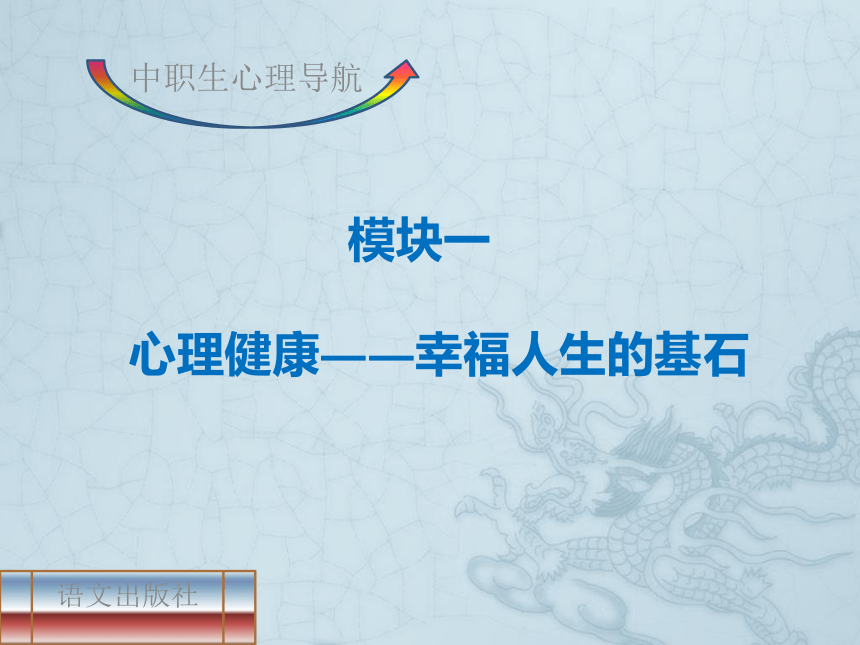 中职生心理导航

模块一

心理健康——幸福人生的基石

语文出版社